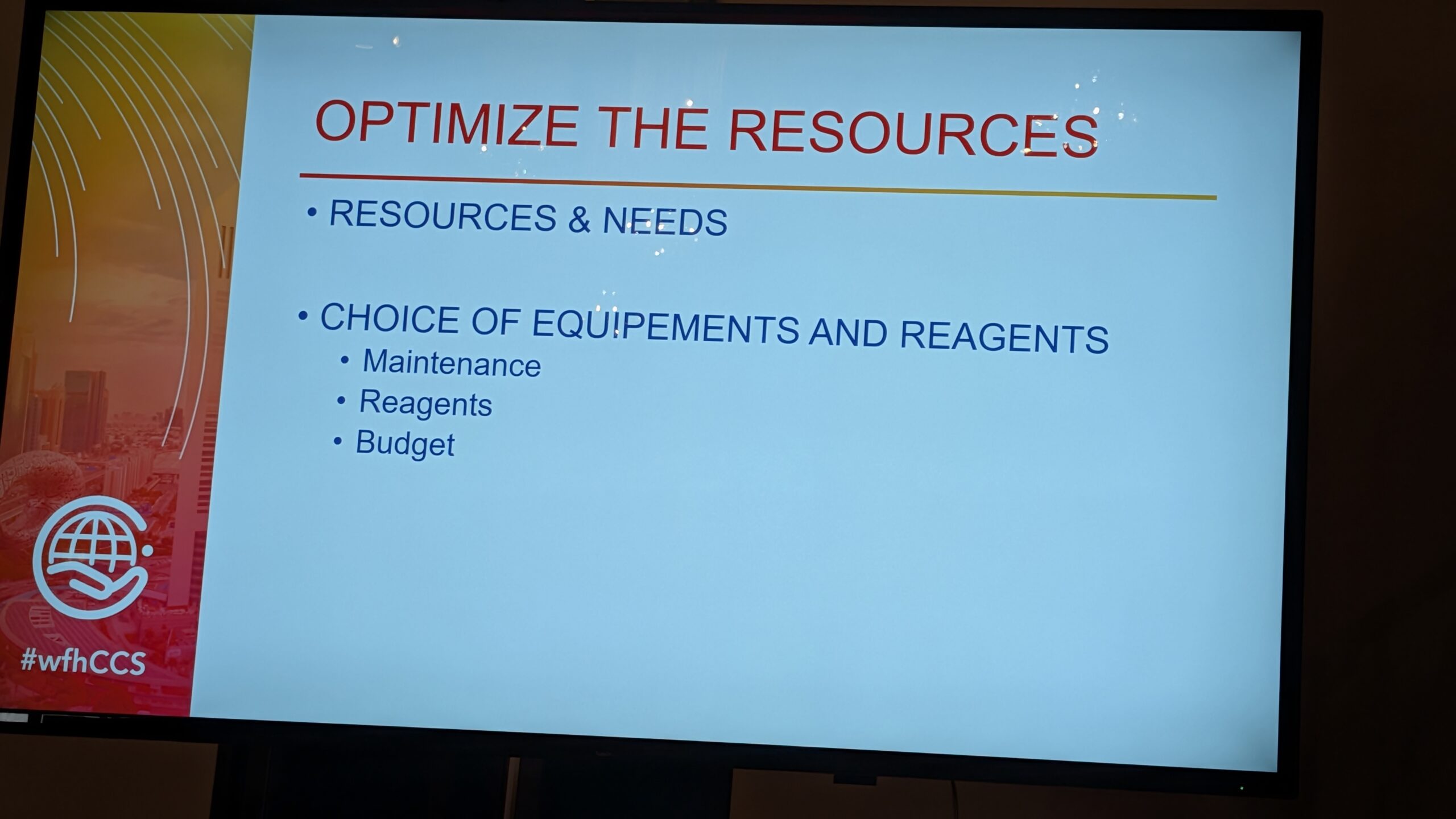 OPTIMIZE THE RESOURCES

• RESOURCES & NEEDS

• CHOICE OF EQUIPEMENTS AND REAGENTS
• Maintenance
• Reagents
• Budget

#wfhCCS